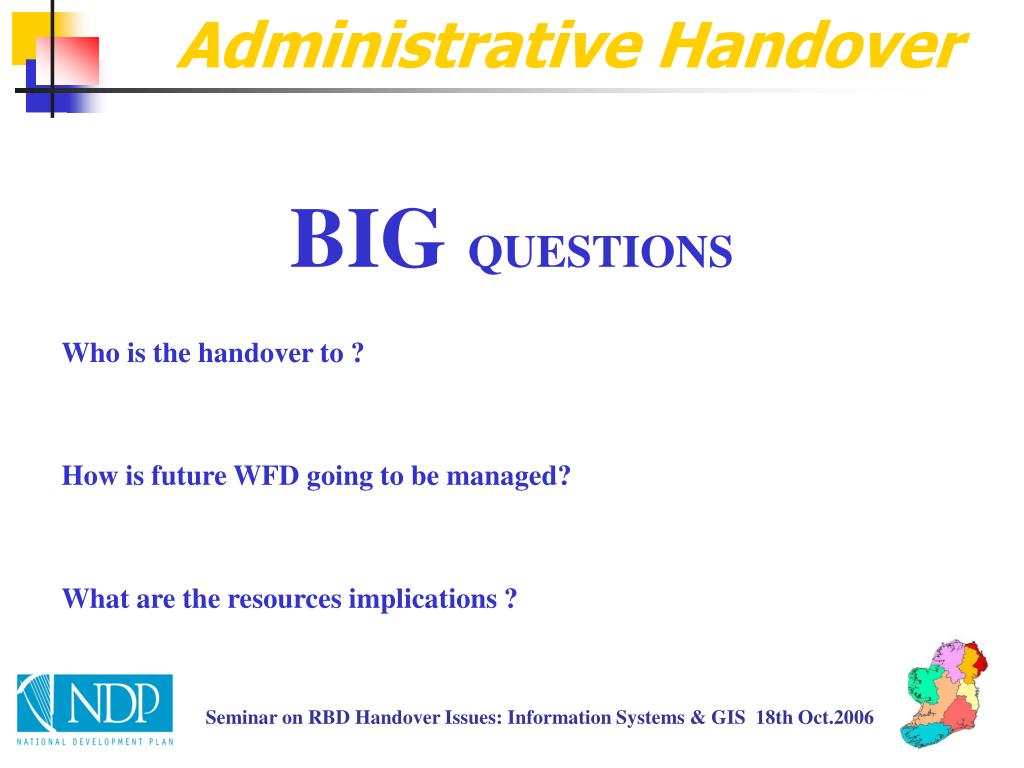 Administrative Handover

BIG QUESTIONS

Who is the handover to ?

How is future WFD going to be managed?

What are the resources implications ?

NDP
NATIONAL DEVELOPMENT PLAN

Seminar on RBD Handover Issues: Information Systems & GIS 18th Oct.2006